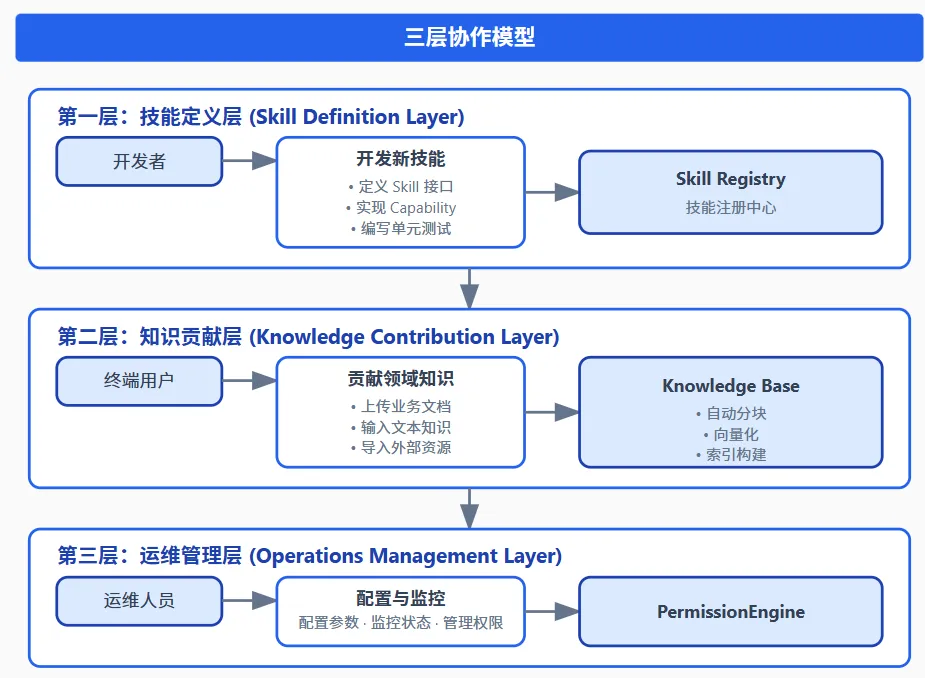 三层协作模型

第一层：技能定义层 (Skill Definition Layer)

开发者

开发新技能
• 定义 Skill 接口
• 实现 Capability
• 编写单元测试

Skill Registry
技能注册中心

第二层：知识贡献层 (Knowledge Contribution Layer)

终端用户

贡献领域知识
• 上传业务文档
• 输入文本知识
• 导入外部资源

Knowledge Base
• 自动分块
• 向量化
• 索引构建

第三层：运维管理层 (Operations Management Layer)

运维人员

配置与监控
配置参数 · 监控状态 · 管理权限

PermissionEngine